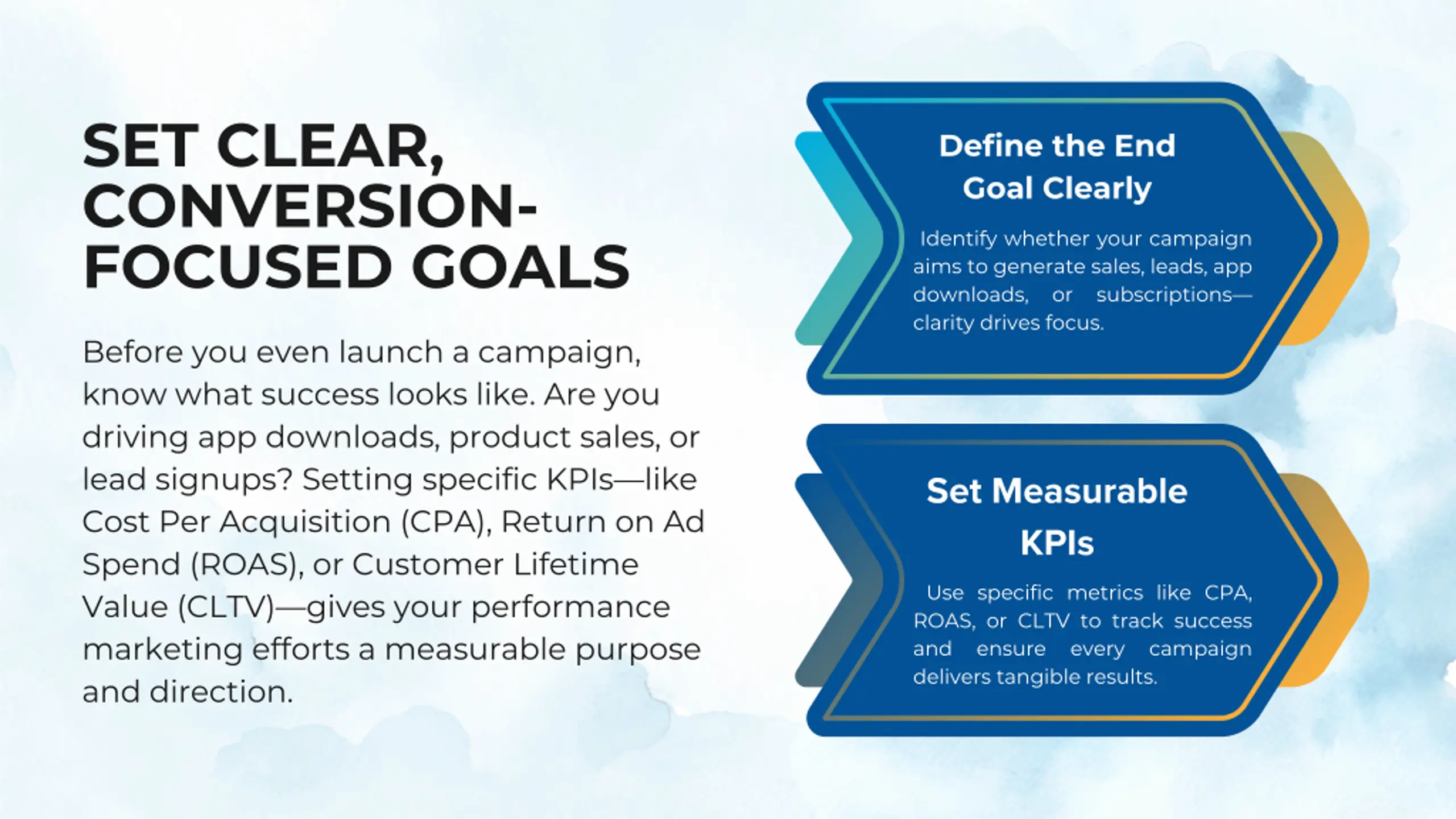 SET CLEAR, CONVERSION-FOCUSED GOALS

Before you even launch a campaign, know what success looks like. Are you driving app downloads, product sales, or lead signups? Setting specific KPIs—like Cost Per Acquisition (CPA), Return on Ad Spend (ROAS), or Customer Lifetime Value (CLTV)—gives your performance marketing efforts a measurable purpose and direction.

Define the End Goal Clearly

Identify whether your campaign aims to generate sales, leads, app downloads, or subscriptions—clarity drives focus.

Set Measurable KPIs

Use specific metrics like CPA, ROAS, or CLTV to track success and ensure every campaign delivers tangible results.